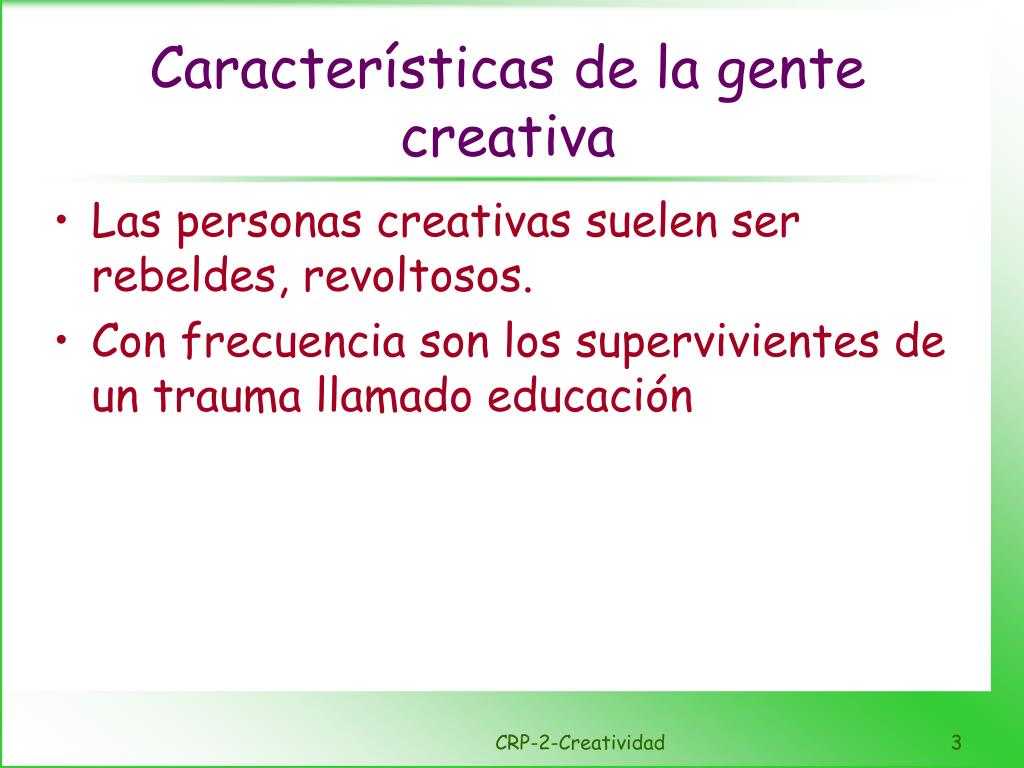 Características de la gente creativa

• Las personas creativas suelen ser rebeldes, revoltosos.
• Con frecuencia son los supervivientes de un trauma llamado educación

CRP-2-Creatividad

3